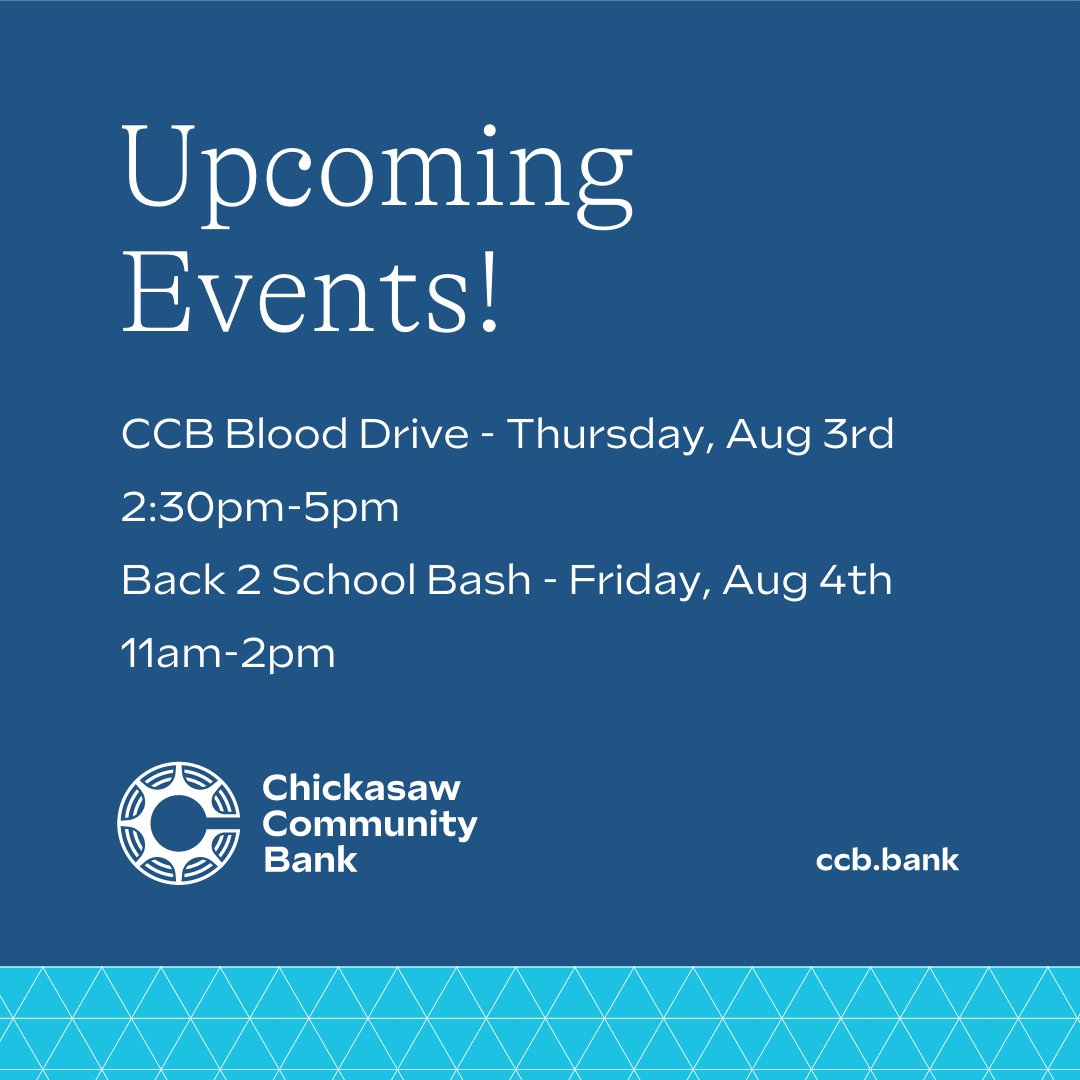 Upcoming Events!

CCB Blood Drive - Thursday, Aug 3rd

2:30pm-5pm

Back 2 School Bash - Friday, Aug 4th

11am-2pm

Chickasaw Community Bank

ccb.bank